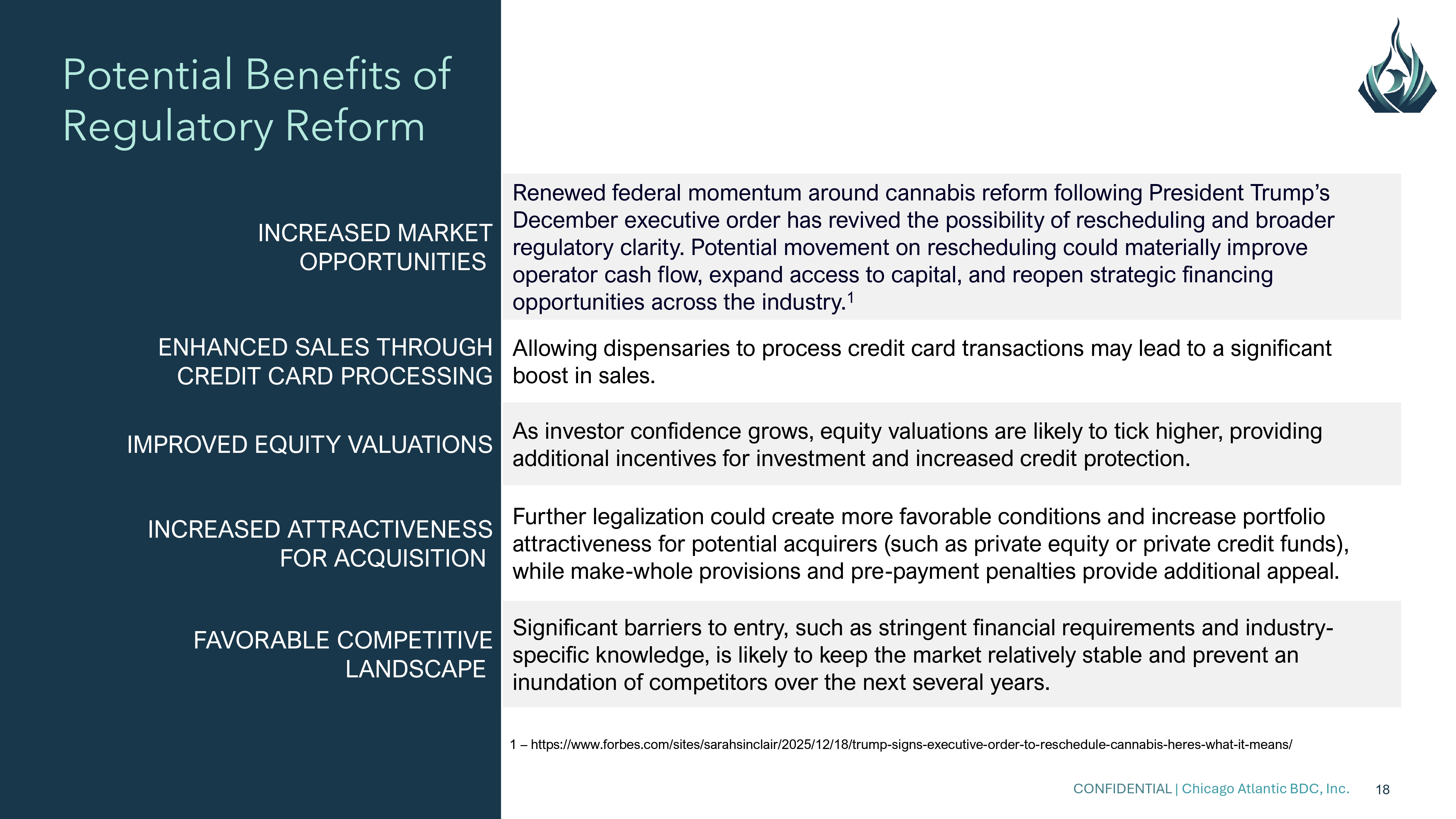 Potential Benefits of Regulatory Reform

| | |
|---|---|
| INCREASED MARKET OPPORTUNITIES | Renewed federal momentum around cannabis reform following President Trump's December executive order has revived the possibility of rescheduling and broader regulatory clarity. Potential movement on rescheduling could materially improve operator cash flow, expand access to capital, and reopen strategic financing opportunities across the industry.$^1$ |
| ENHANCED SALES THROUGH CREDIT CARD PROCESSING | Allowing dispensaries to process credit card transactions may lead to a significant boost in sales. |
| IMPROVED EQUITY VALUATIONS | As investor confidence grows, equity valuations are likely to tick higher, providing additional incentives for investment and increased credit protection. |
| INCREASED ATTRACTIVENESS FOR ACQUISITION | Further legalization could create more favorable conditions and increase portfolio attractiveness for potential acquirers (such as private equity or private credit funds), while make-whole provisions and pre-payment penalties provide additional appeal. |
| FAVORABLE COMPETITIVE LANDSCAPE | Significant barriers to entry, such as stringent financial requirements and industry-specific knowledge, is likely to keep the market relatively stable and prevent an inundation of competitors over the next several years. |

1 – https://www.forbes.com/sites/sarahsinclair/2025/12/18/trump-signs-executive-order-to-reschedule-cannabis-heres-what-it-means/

CONFIDENTIAL | Chicago Atlantic BDC, Inc. 18